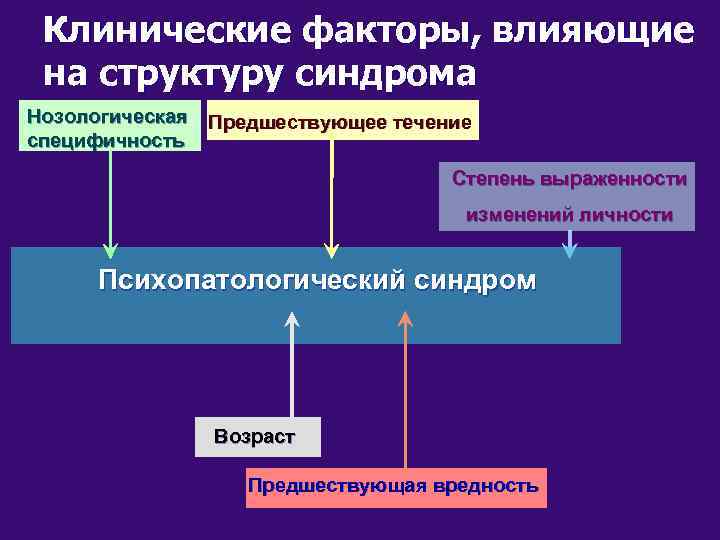 Клинические факторы, влияющие на структуру синдрома

Нозологическая специфичность

Предшествующее течение

Степень выраженности изменений личности

Психопатологический синдром

Возраст

Предшествующая вредность